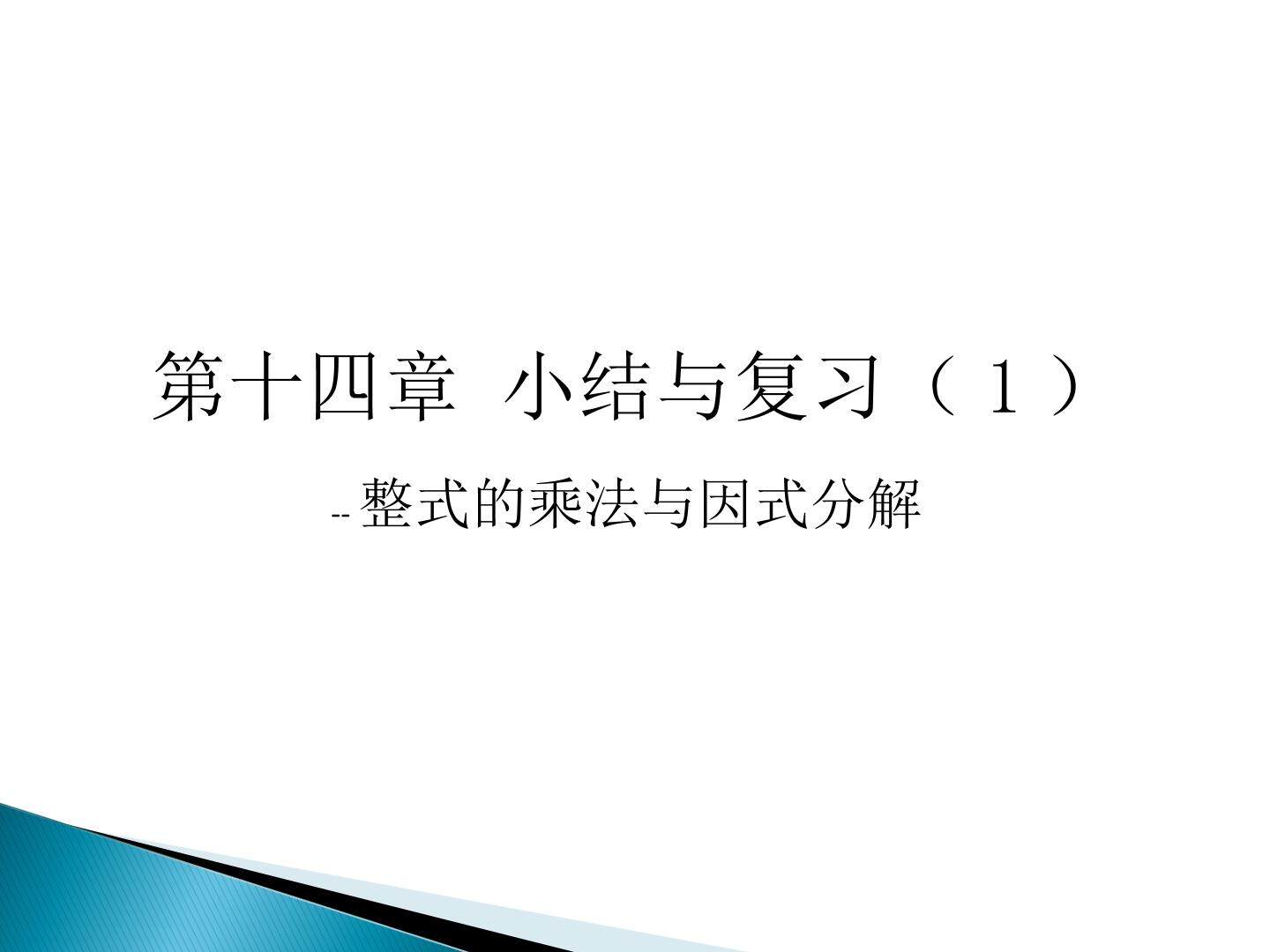 第十四章 小结与复习（１）

-- 整式的乘法与因式分解